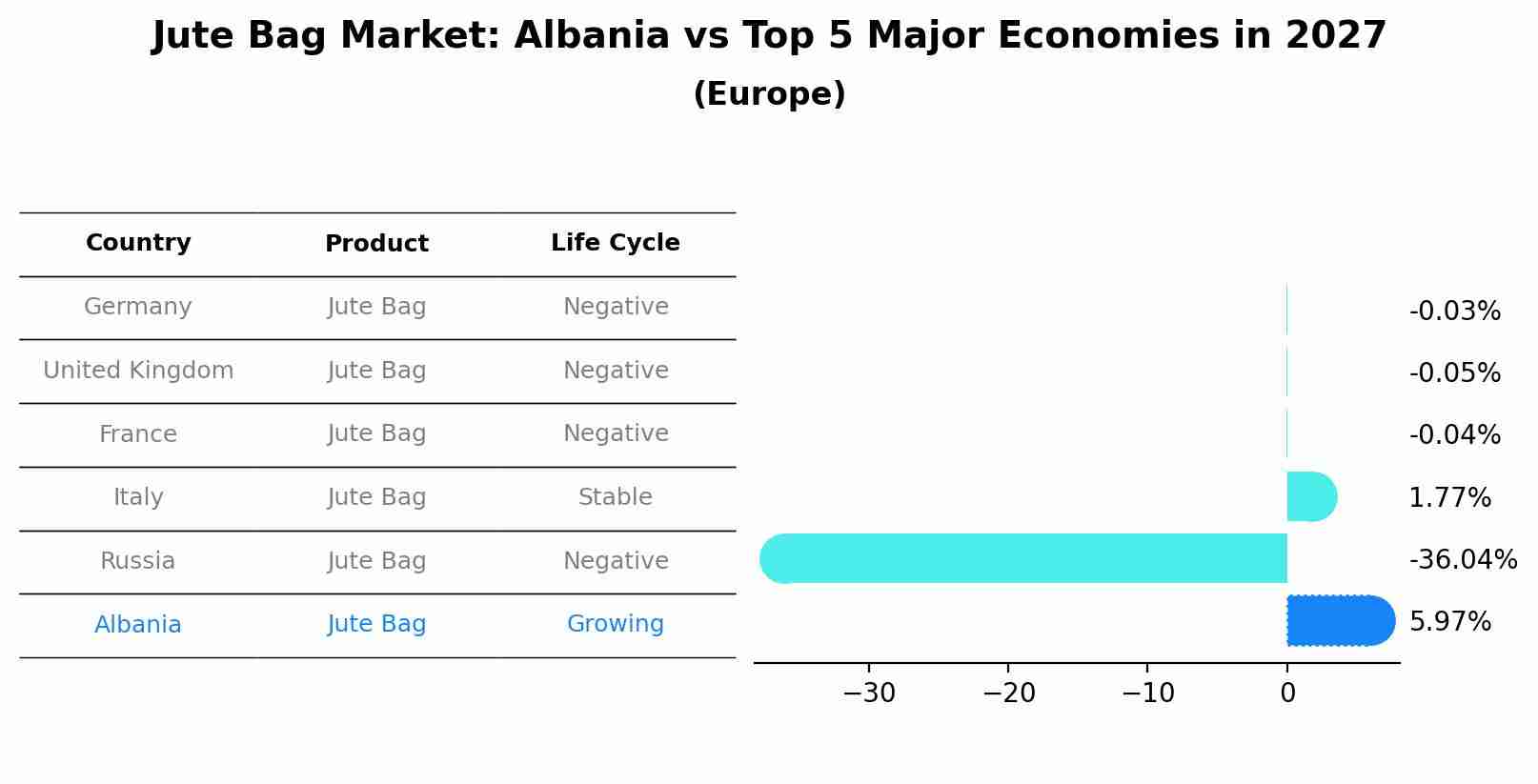 Jute Bag Market: Albania vs Top 5 Major Economies in 2027
(Europe)

| Country | Product | Life Cycle |
|---|---|---|
| Germany | Jute Bag | Negative |
| United Kingdom | Jute Bag | Negative |
| France | Jute Bag | Negative |
| Italy | Jute Bag | Stable |
| Russia | Jute Bag | Negative |
| Albania | Jute Bag | Growing |

-0.03%
-0.05%
-0.04%
1.77%
-36.04%
5.97%

−30 −20 −10 0